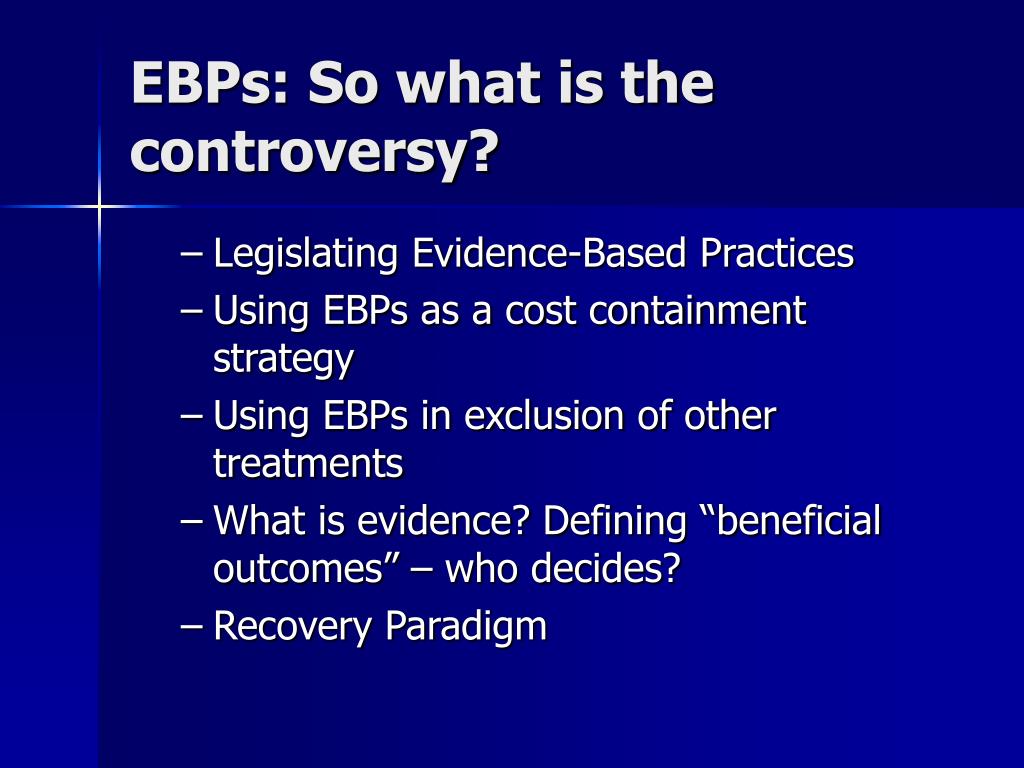 EBPs: So what is the controversy?

– Legislating Evidence-Based Practices
– Using EBPs as a cost containment strategy
– Using EBPs in exclusion of other treatments
– What is evidence? Defining “beneficial outcomes” – who decides?
– Recovery Paradigm